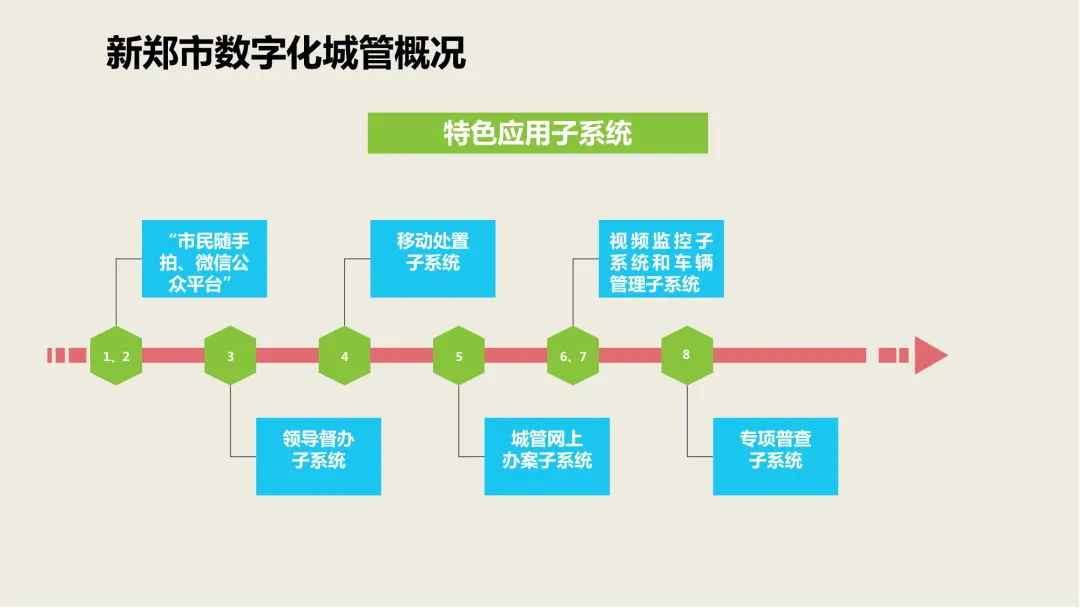 新郑市数字化城管概况

特色应用子系统

“市民随手拍、微信公众平台”

移动处置子系统

视频监控子系统和车辆管理子系统

1、2

3

4

5

6、7

8

领导督办子系统

城管网上办案子系统

专项普查子系统